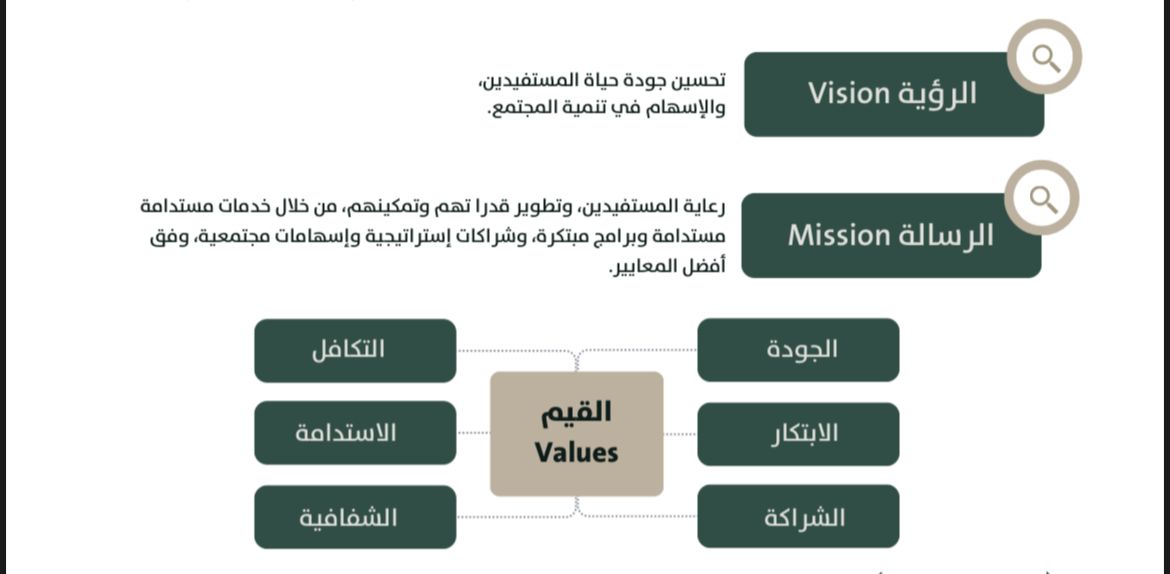 الرؤية Vision

تحسين جودة حياة المستفيدين، والإسهام في تنمية المجتمع.

الرسالة Mission

رعاية المستفيدين، وتطوير قدرا تهم وتمكينهم، من خلال خدمات مستدامة مستدامة وبرامج مبتكرة، وشراكات إستراتيجية وإسهامات مجتمعية، وفق أفضل المعايير.

القيم
Values

الجودة

الابتكار

الشراكة

التكافل

الاستدامة

الشفافية